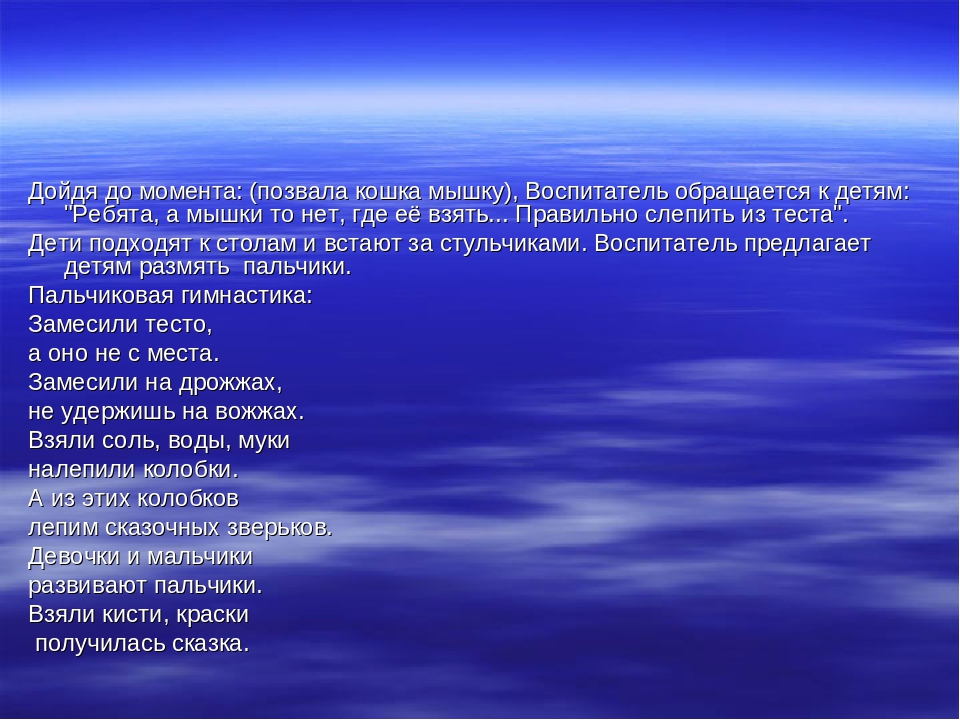 Дойдя до момента: (позвала кошка мышку), Воспитатель обращается к детям: "Ребята, а мышки то нет, где её взять... Правильно слепить из теста".

Дети подходят к столам и встают за стульчиками. Воспитатель предлагает детям размять пальчики.

Пальчиковая гимнастика:

Замесили тесто,

а оно не с места.

Замесили на дрожжах,

не удержишь на вожжах.

Взяли соль, воды, муки

налепили колобки.

А из этих колобков

лепим сказочных зверьков.

Девочки и мальчики

развивают пальчики.

Взяли кисти, краски

получилась сказка.